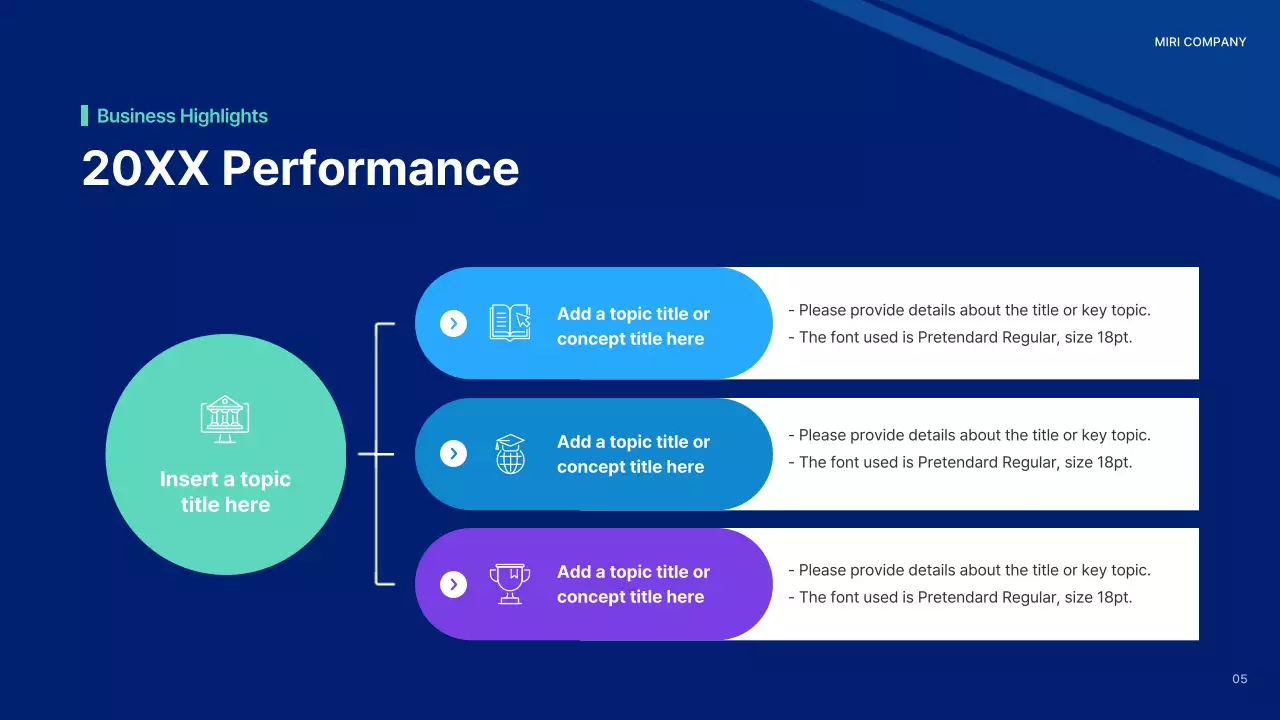 MIRI COMPANY

Business Highlights

20XX Performance

Insert a topic title here

Add a topic title or concept title here

- Please provide details about the title or key topic.
- The font used is Pretendard Regular, size 18pt.

Add a topic title or concept title here

- Please provide details about the title or key topic.
- The font used is Pretendard Regular, size 18pt.

Add a topic title or concept title here

- Please provide details about the title or key topic.
- The font used is Pretendard Regular, size 18pt.

05